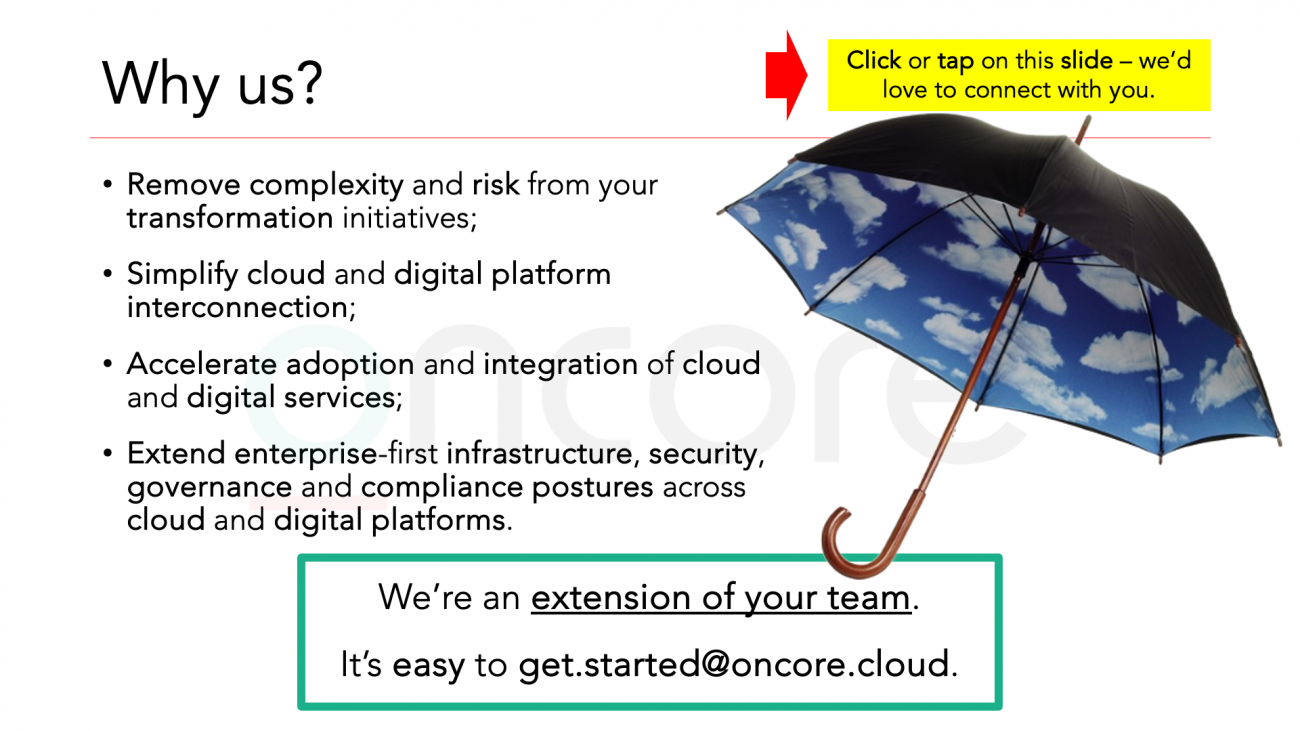 Why us?

Click or tap on this slide – we'd love to connect with you.

• Remove complexity and risk from your transformation initiatives;

• Simplify cloud and digital platform interconnection;

• Accelerate adoption and integration of cloud and digital services;

• Extend enterprise-first infrastructure, security, governance and compliance postures across cloud and digital platforms.

oncore

We're an extension of your team.

It's easy to get.started@oncore.cloud.